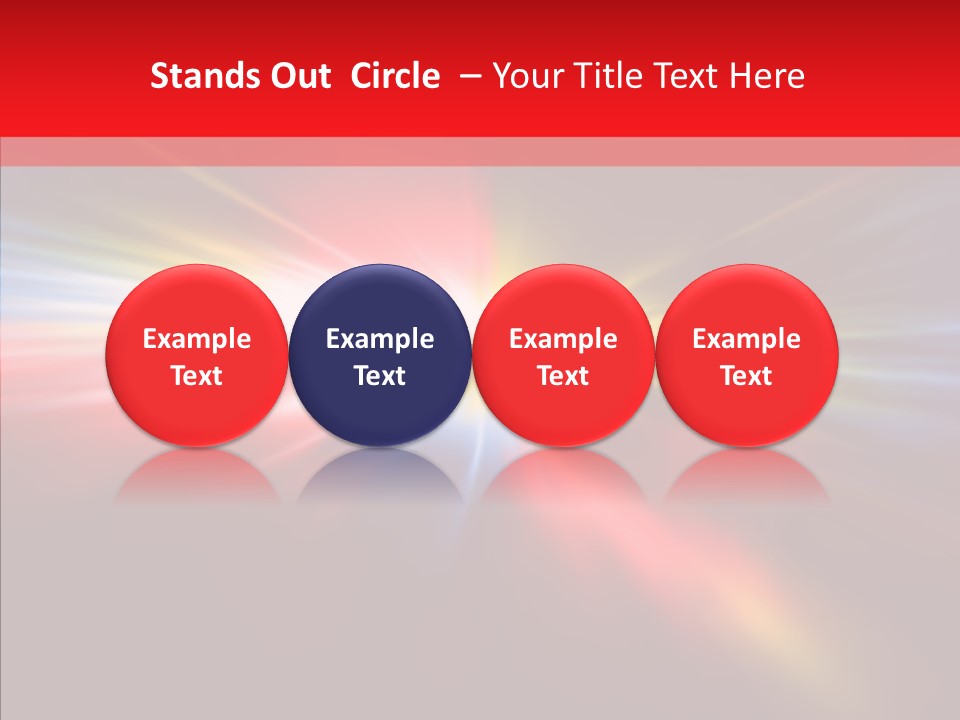 Stands Out Circle – Your Title Text Here

Example Text

Example Text

Example Text

Example Text